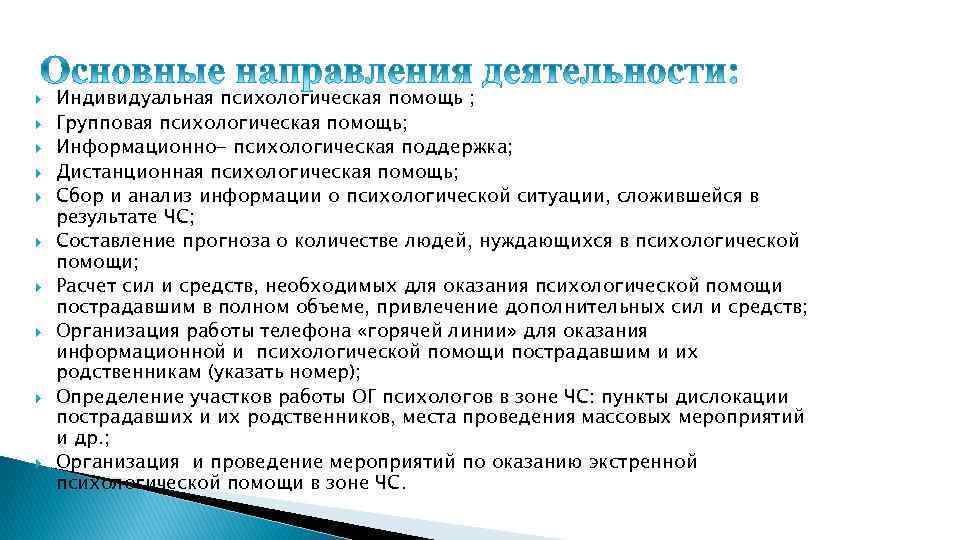 Основные направления деятельности:

Индивидуальная психологическая помощь ;
Групповая психологическая помощь;
Информационно- психологическая поддержка;
Дистанционная психологическая помощь;
Сбор и анализ информации о психологической ситуации, сложившейся в результате ЧС;
Составление прогноза о количестве людей, нуждающихся в психологической помощи;
Расчет сил и средств, необходимых для оказания психологической помощи пострадавшим в полном объеме, привлечение дополнительных сил и средств;
Организация работы телефона «горячей линии» для оказания информационной и психологической помощи пострадавшим и их родственникам (указать номер);
Определение участков работы ОГ психологов в зоне ЧС: пункты дислокации пострадавших и их родственников, места проведения массовых мероприятий и др.;
Организация и проведение мероприятий по оказанию экстренной психологической помощи в зоне ЧС.